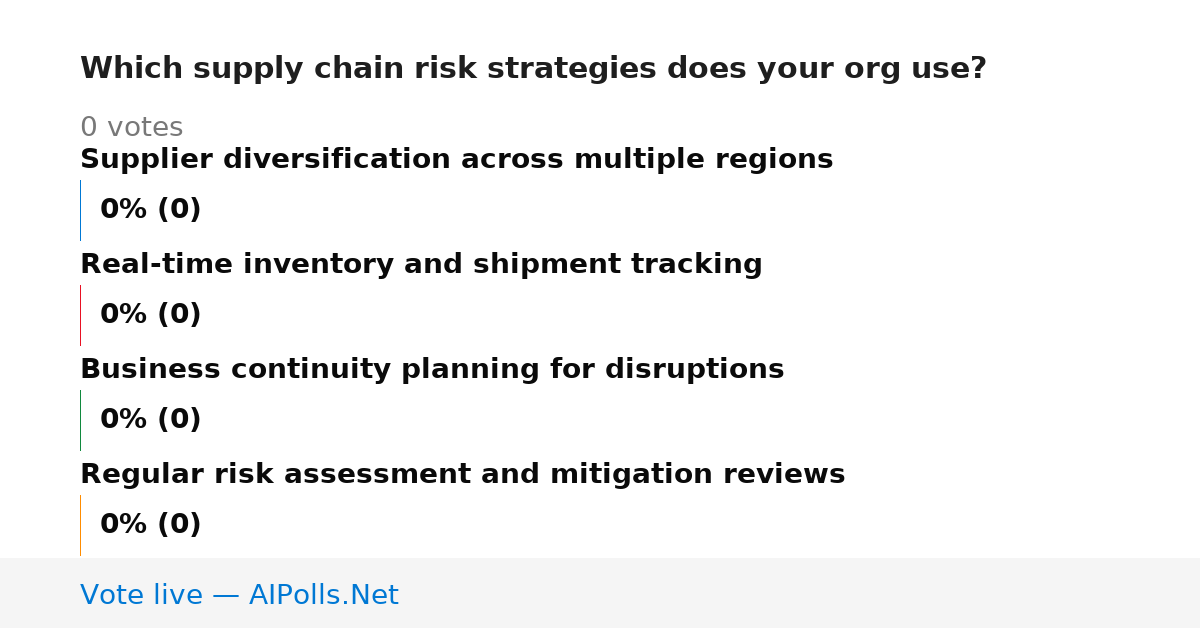 Which supply chain risk strategies does your org use?

0 votes

Supplier diversification across multiple regions

0% (0)

Real-time inventory and shipment tracking

0% (0)

Business continuity planning for disruptions

0% (0)

Regular risk assessment and mitigation reviews

0% (0)

Vote live — AIPolls.Net